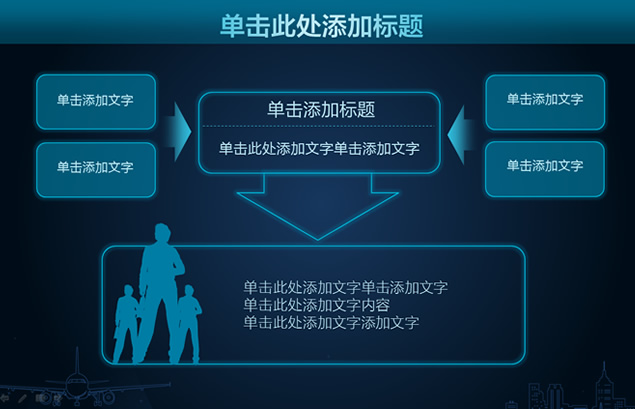 单击此处添加标题

单击添加文字

单击添加文字

单击添加标题

单击此处添加文字单击添加文字

单击添加文字

单击添加文字

单击此处添加文字单击添加文字
单击此处添加文字内容
单击此处添加文字添加文字